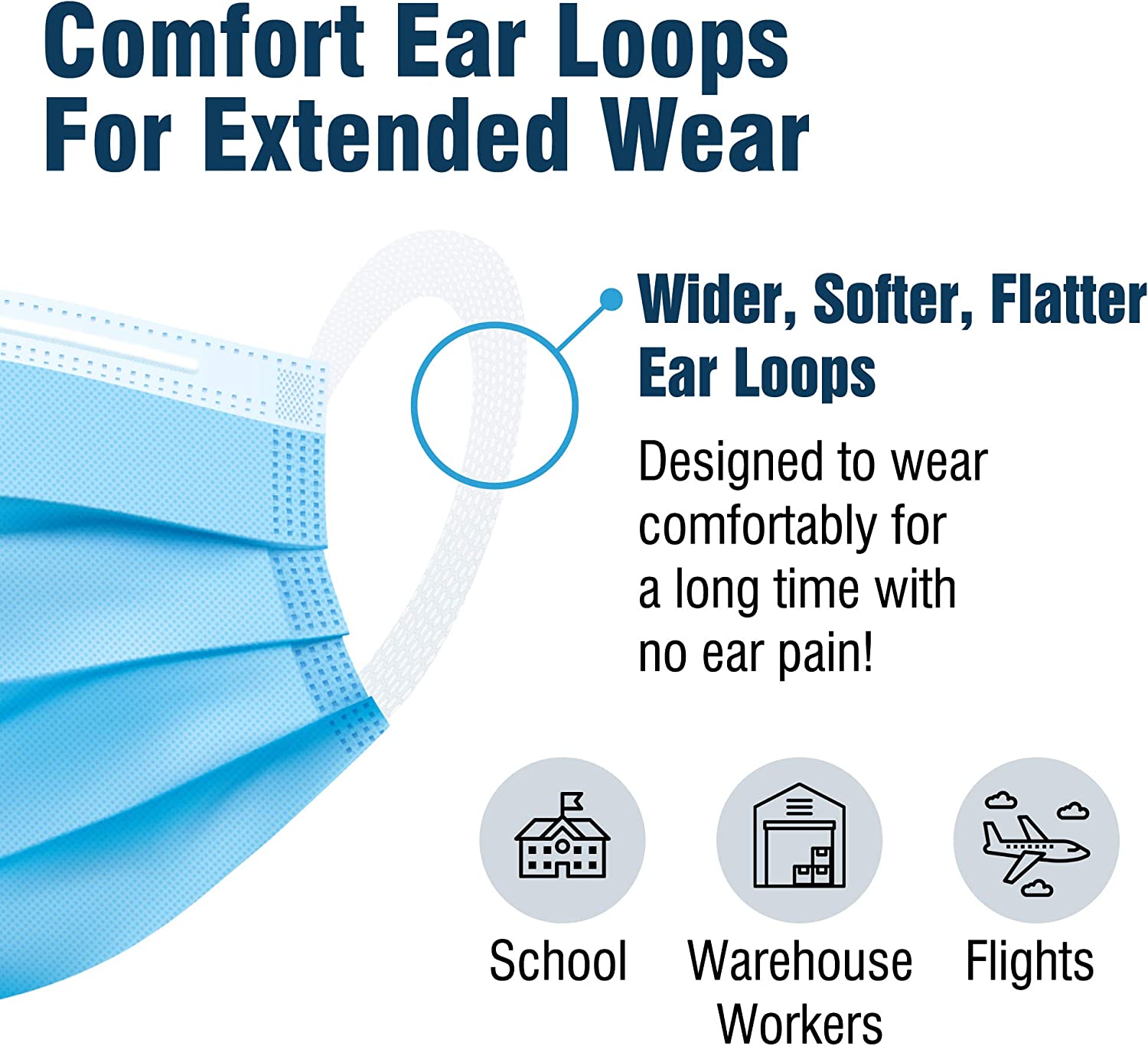 Comfort Ear Loops
For Extended Wear

Wider, Softer, Flatter Ear Loops

Designed to wear comfortably for a long time with no ear pain!

School

Warehouse Workers

Flights